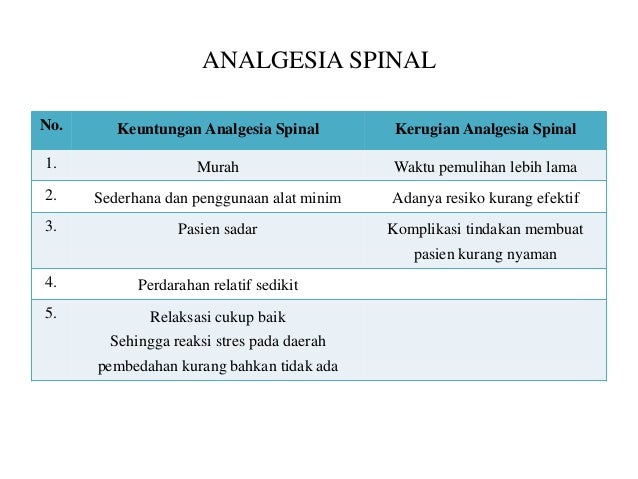 ANALGESIA SPINAL

| No. | Keuntungan Analgesia Spinal | Kerugian Analgesia Spinal |
|---|---|---|
| 1. | Murah | Waktu pemulihan lebih lama |
| 2. | Sederhana dan penggunaan alat minim | Adanya resiko kurang efektif |
| 3. | Pasien sadar | Komplikasi tindakan membuat pasien kurang nyaman |
| 4. | Perdarahan relatif sedikit | |
| 5. | Relaksasi cukup baik Sehingga reaksi stres pada daerah pembedahan kurang bahkan tidak ada | |